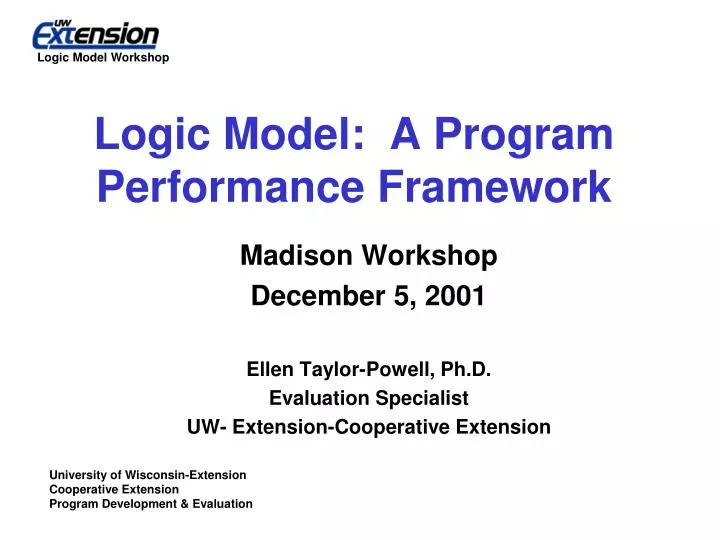 UW Extension
Logic Model Workshop

Logic Model: A Program Performance Framework

Madison Workshop
December 5, 2001

Ellen Taylor-Powell, Ph.D.
Evaluation Specialist
UW- Extension-Cooperative Extension

University of Wisconsin-Extension
Cooperative Extension
Program Development & Evaluation